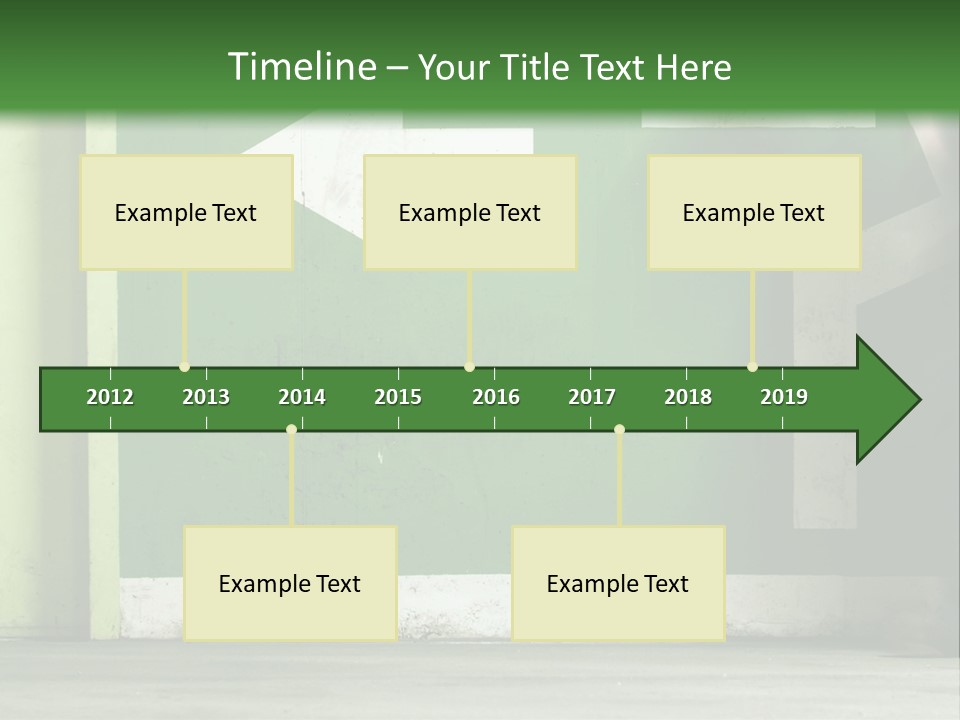 Timeline – Your Title Text Here

Example Text

Example Text

Example Text

2012 2013 2014 2015 2016 2017 2018 2019

Example Text

Example Text